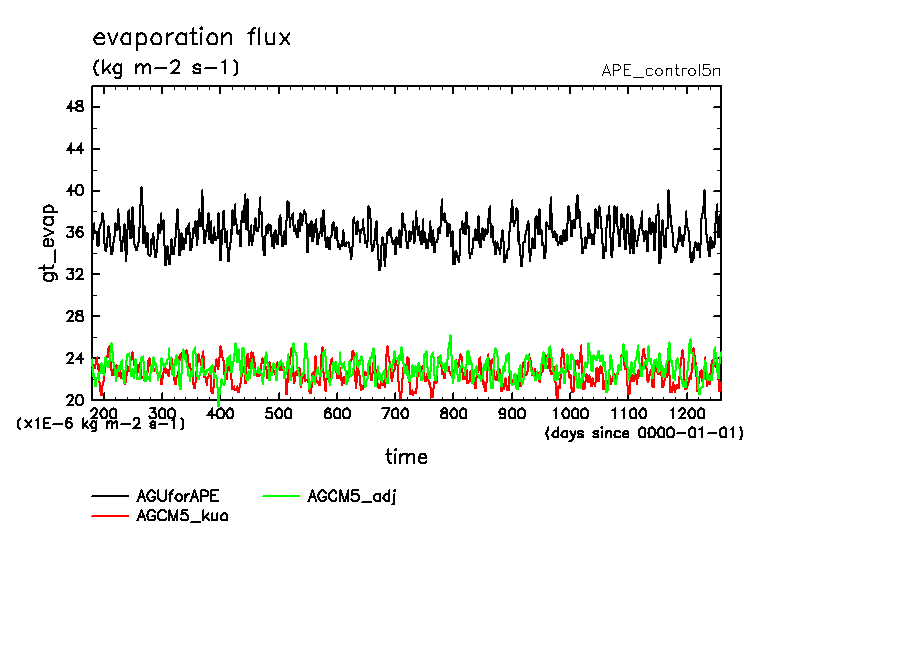 evaporation flux
(kg m-2 s-1)

APE_control5n

gt_evap

48
44
40
36
32
28
24
20

200 300 400 500 600 700 800 900 1000 1100 1200

(x1E-6 kg m-2 s-1)

(days since 0000-01-01)

time

AGUforAPE
AGCM5_kuo
AGCM5_adj